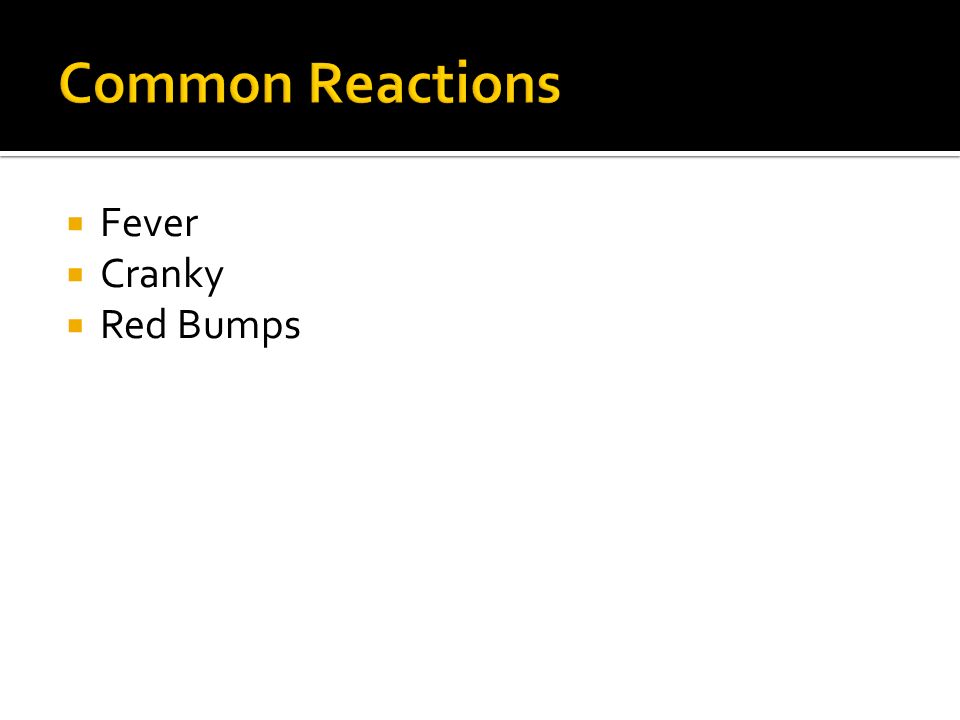 Common Reactions

- Fever
- Cranky
- Red Bumps